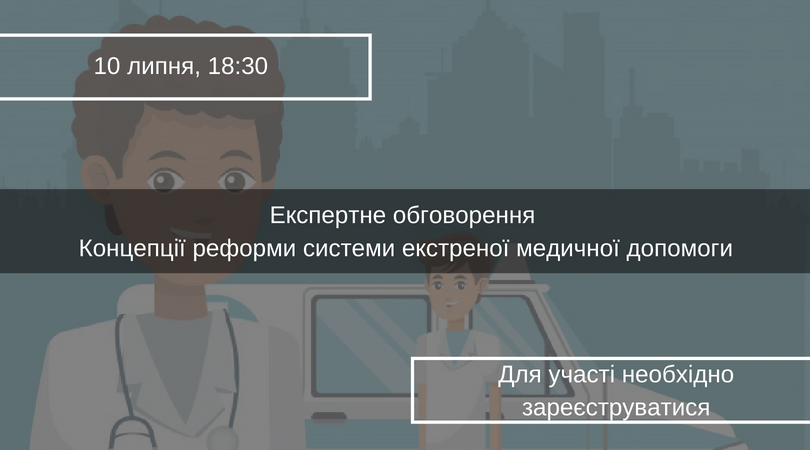 10 липня, 18:30

Експертне обговорення
Концепції реформи системи екстреної медичної допомоги

Для участі необхідно зареєструватися